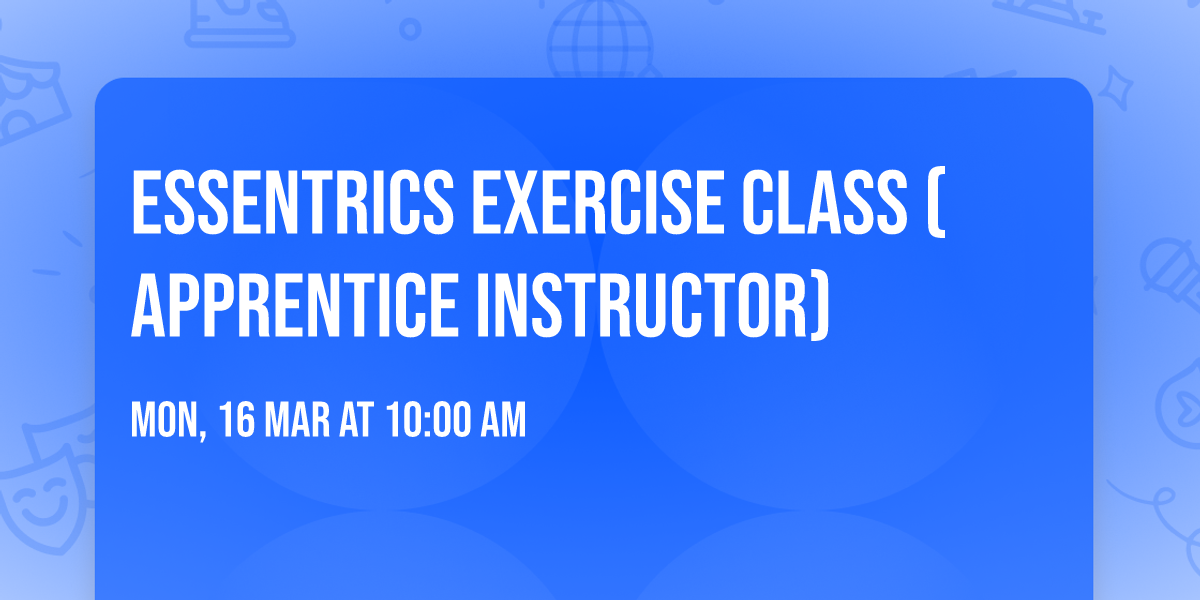 ESSENTRICS EXERCISE CLASS ( APPRENTICE INSTRUCTOR)

MON, 16 MAR AT 10:00 AM